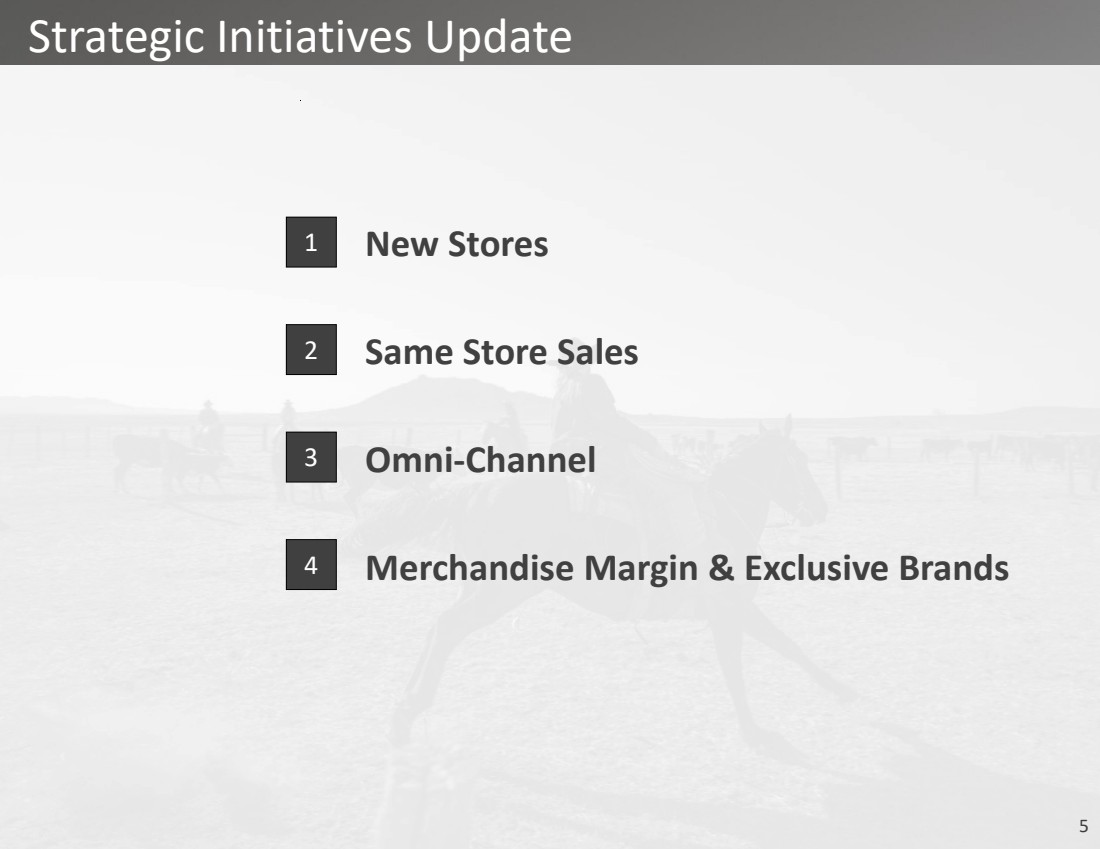 Strategic Initiatives Update

1 New Stores

2 Same Store Sales

3 Omni-Channel

4 Merchandise Margin & Exclusive Brands

5